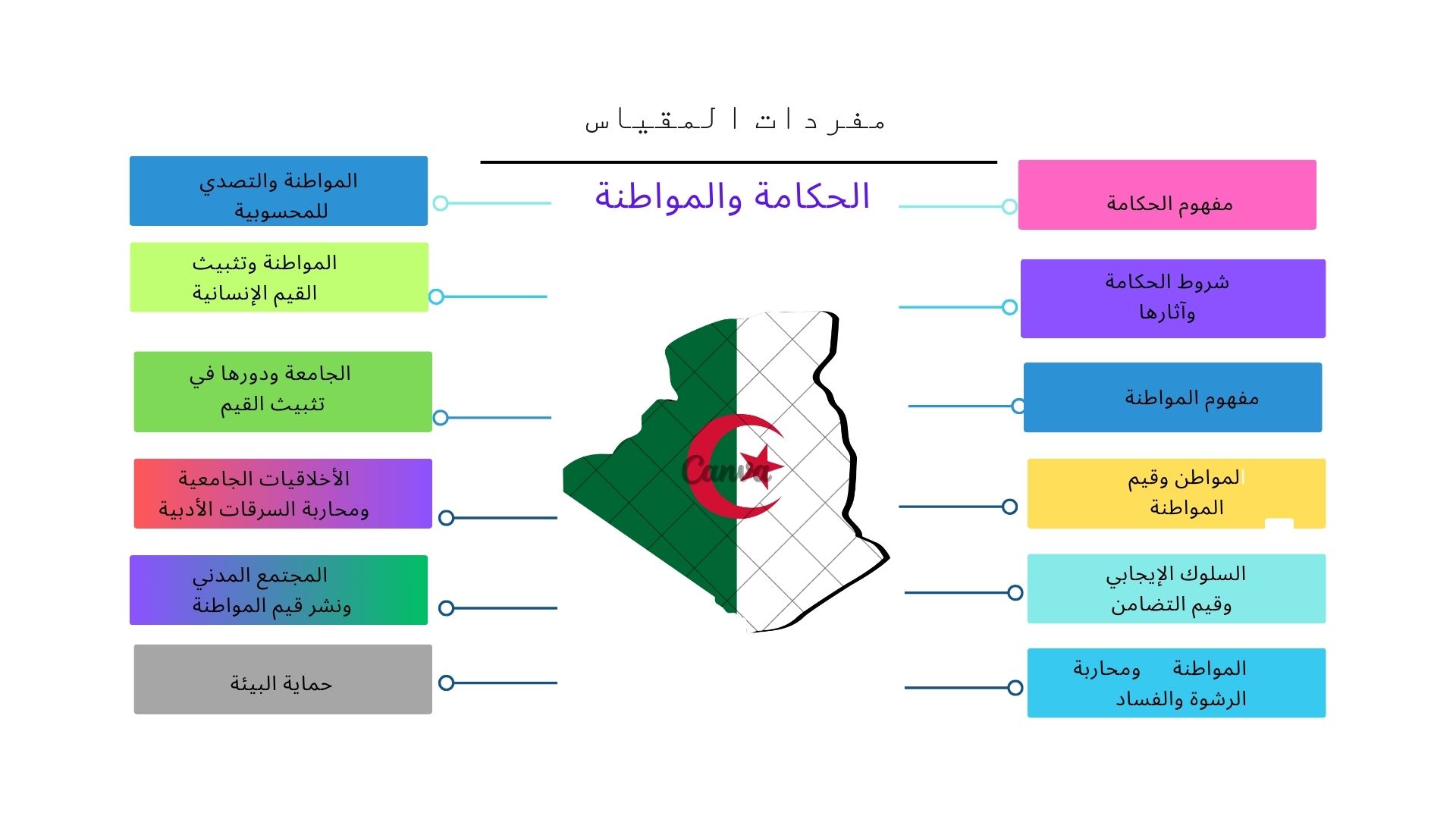 مفردات المقياس

الحكامة والمواطنة

مفهوم الحكامة

شروط الحكامة وآثارها

مفهوم المواطنة

المواطن وقيم المواطنة

السلوك الإيجابي وقيم التضامن

المواطنة ومحاربة الرشوة والفساد

المواطنة والتصدي للمحسوبية

المواطنة وتثبيث القيم الإنسانية

الجامعة ودورها في تثبيث القيم

الأخلاقيات الجامعية ومحاربة السرقات الأدبية

المجتمع المدني ونشر قيم المواطنة

حماية البيئة

Canva